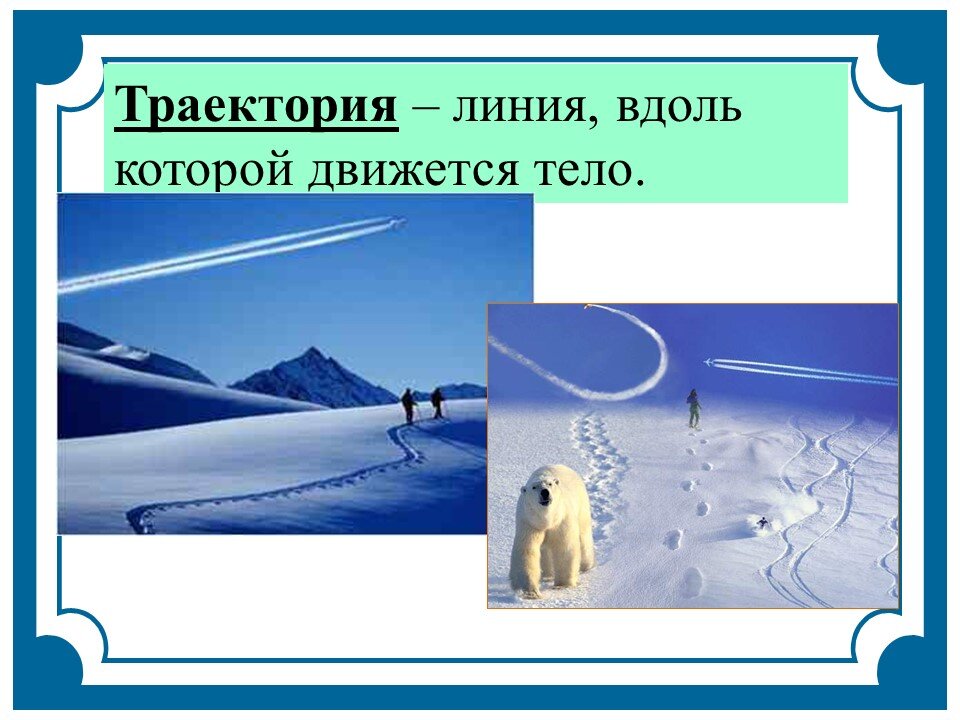 Траектория – линия, вдоль которой движется тело.